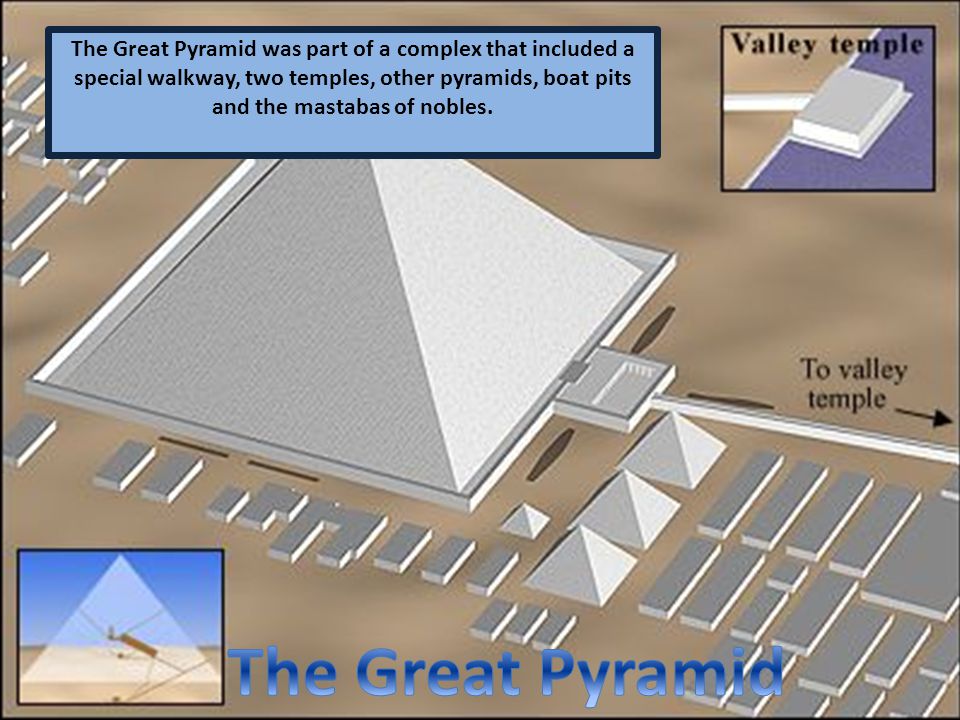 The Great Pyramid was part of a complex that included a special walkway, two temples, other pyramids, boat pits and the mastabas of nobles.

Valley temple

To valley temple

The Great Pyramid